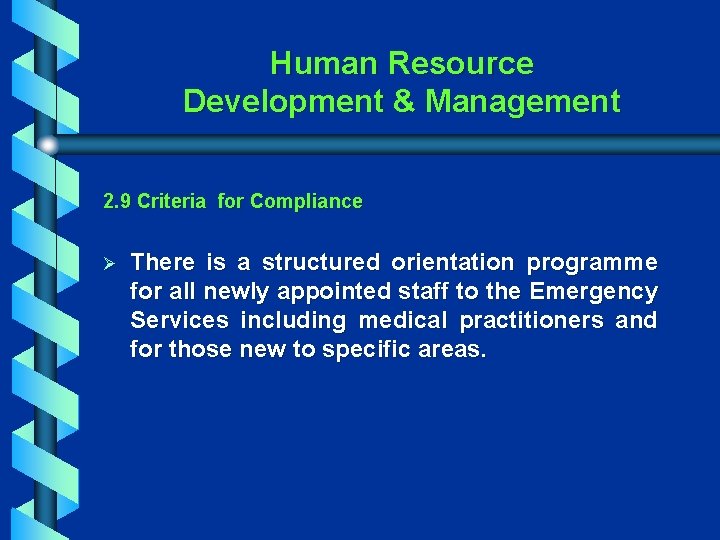 Human Resource
Development & Management

2.9 Criteria for Compliance

➢ There is a structured orientation programme for all newly appointed staff to the Emergency Services including medical practitioners and for those new to specific areas.